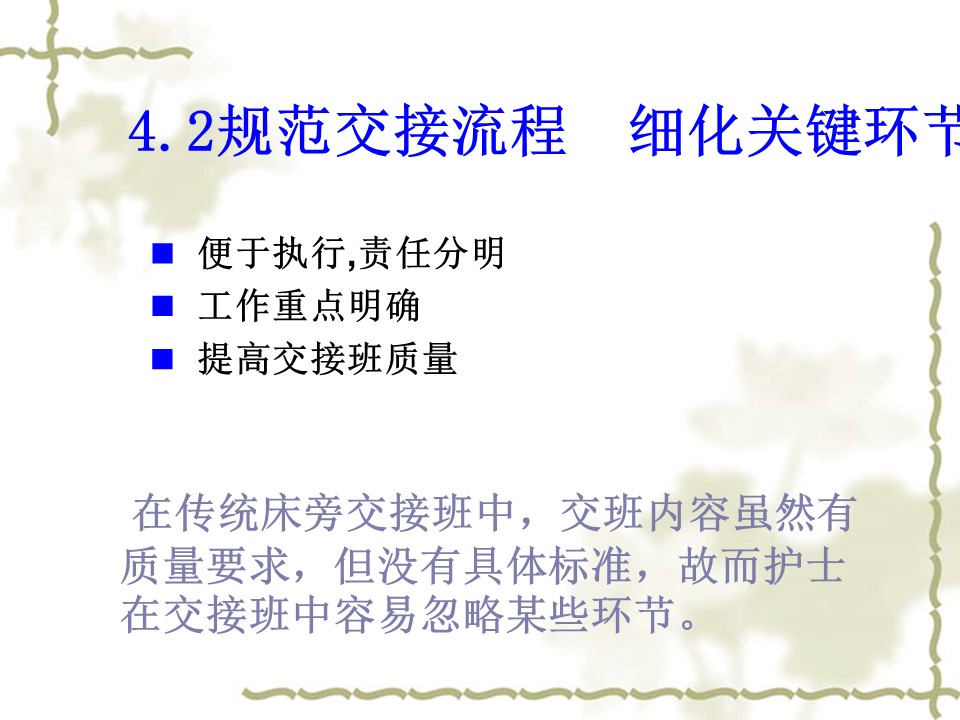 4.2规范交接流程　细化关键环节

■ 便于执行,责任分明
■ 工作重点明确
■ 提高交接班质量

在传统床旁交接班中，交班内容虽然有质量要求，但没有具体标准，故而护士在交接班中容易忽略某些环节。